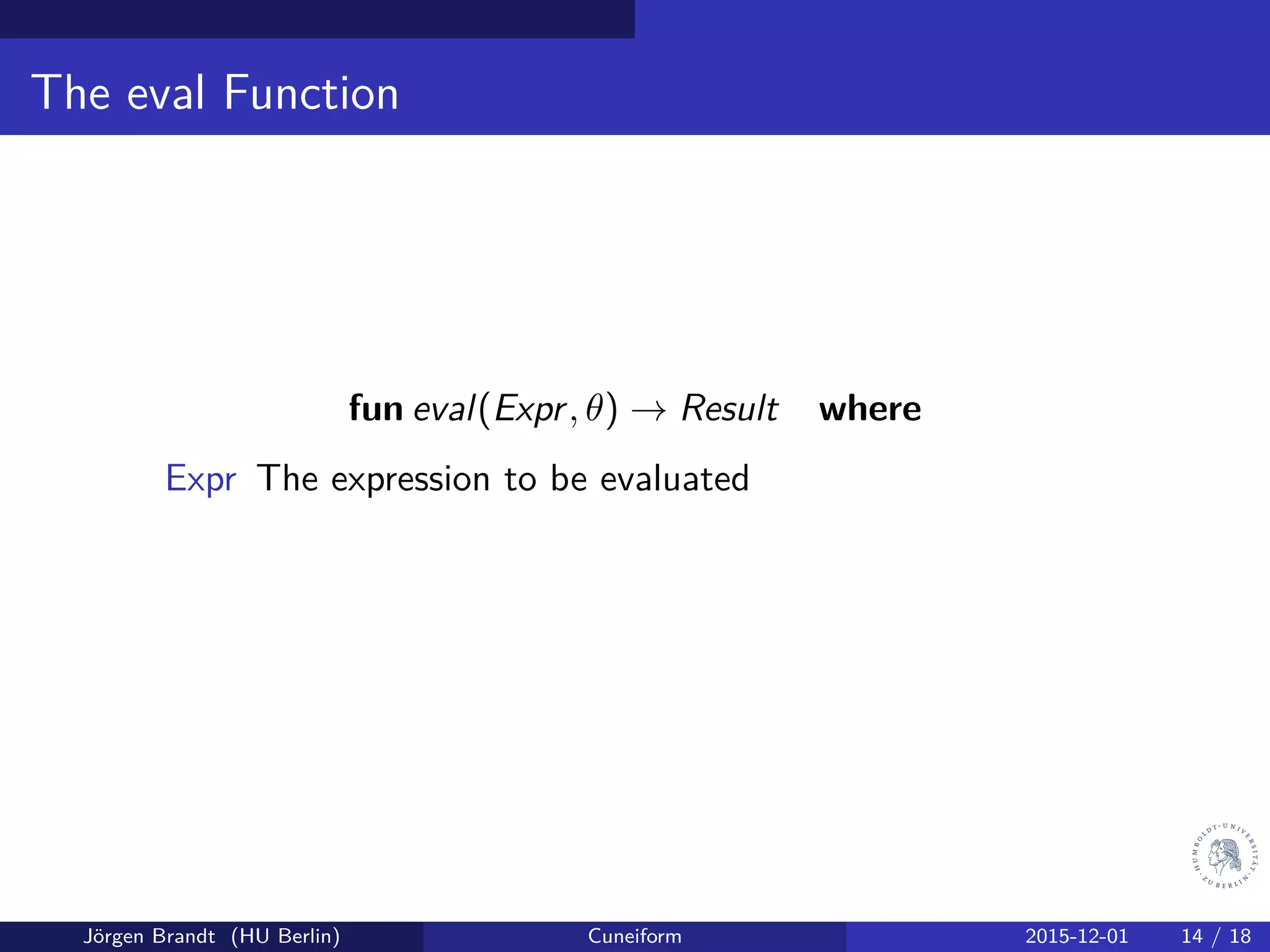 The eval Function

$\textbf{fun}\ eval(Expr, \theta) \rightarrow Result \quad \textbf{where}$

Expr The expression to be evaluated

HUMBOLDT-UNIVERSITÄT ZU BERLIN

Jörgen Brandt (HU Berlin) Cuneiform 2015-12-01 14 / 18